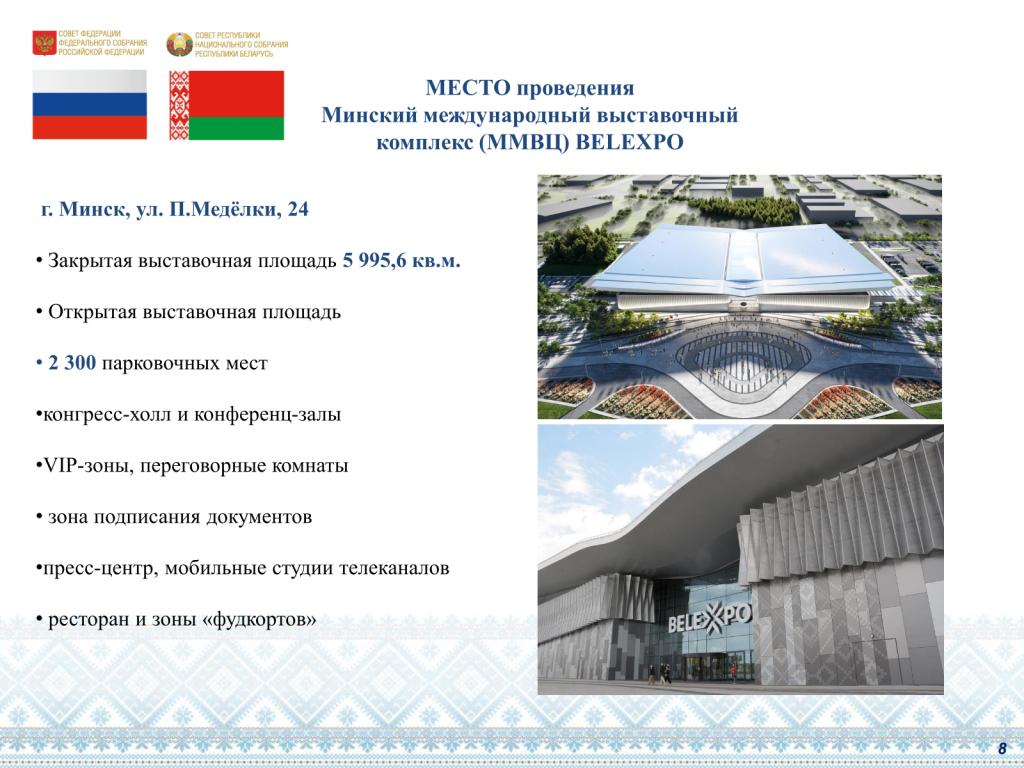 СОВЕТ ФЕДЕРАЦИИ ФЕДЕРАЛЬНОГО СОБРАНИЯ РОССИЙСКОЙ ФЕДЕРАЦИИ

СОВЕТ РЕСПУБЛИКИ НАЦИОНАЛЬНОГО СОБРАНИЯ РЕСПУБЛИКИ БЕЛАРУСЬ

МЕСТО проведения
Минский международный выставочный комплекс (ММВЦ) BELEXPO

г. Минск, ул. П.Медёлки, 24

• Закрытая выставочная площадь 5 995,6 кв.м.

• Открытая выставочная площадь

• 2 300 парковочных мест

•конгресс-холл и конференц-залы

•VIP-зоны, переговорные комнаты

• зона подписания документов

•пресс-центр, мобильные студии телеканалов

• ресторан и зоны «фудкортов»

BELEXPO

8